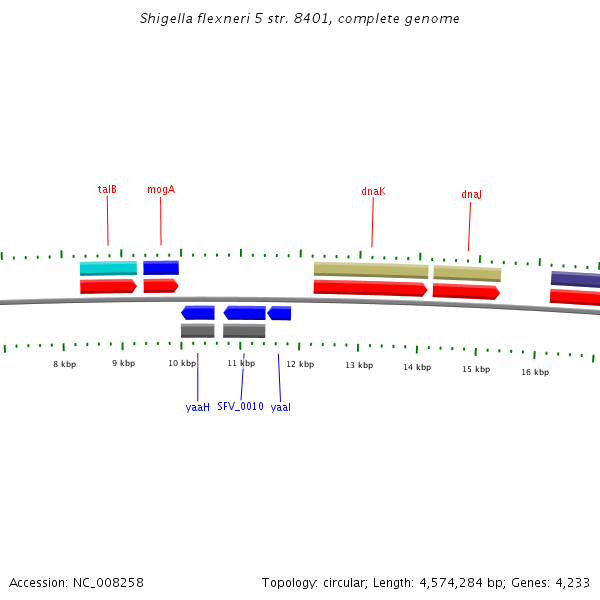 Shigella flexneri 5 str. 8401, complete genome

talB
mogA
dnaK
dnaJ

8 kbp
9 kbp
10 kbp
11 kbp
12 kbp
13 kbp
14 kbp
15 kbp
16 kbp

yaaH
SFV_0010
yaaI

Accession: NC_008258

Topology: circular; Length: 4,574,284 bp; Genes: 4,233